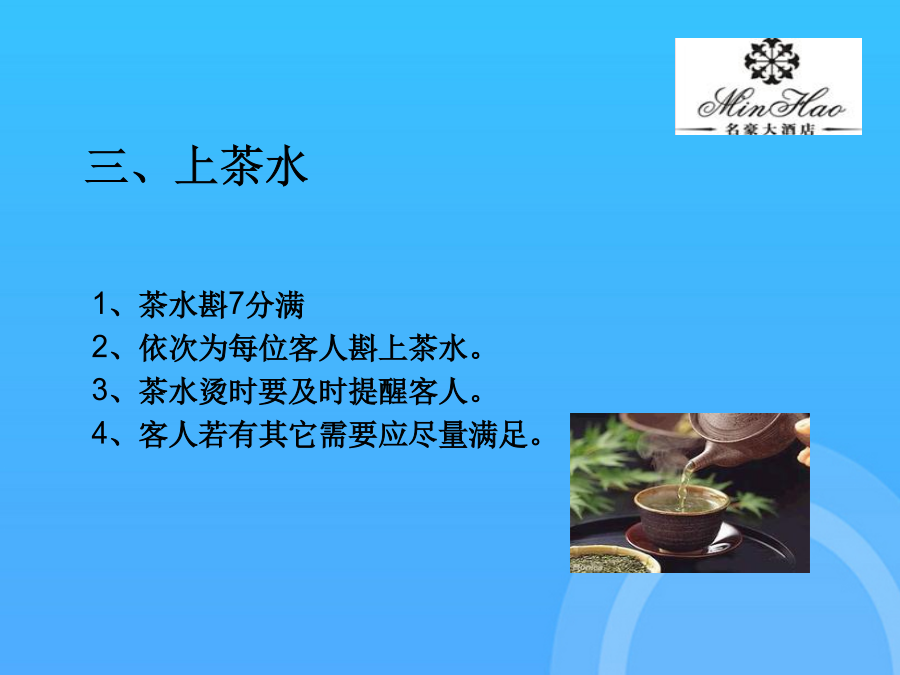 MinHao
名豪大酒店

三、上茶水

1、茶水斟7分满
2、依次为每位客人斟上茶水。
3、茶水烫时要及时提醒客人。
4、客人若有其它需要应尽量满足。